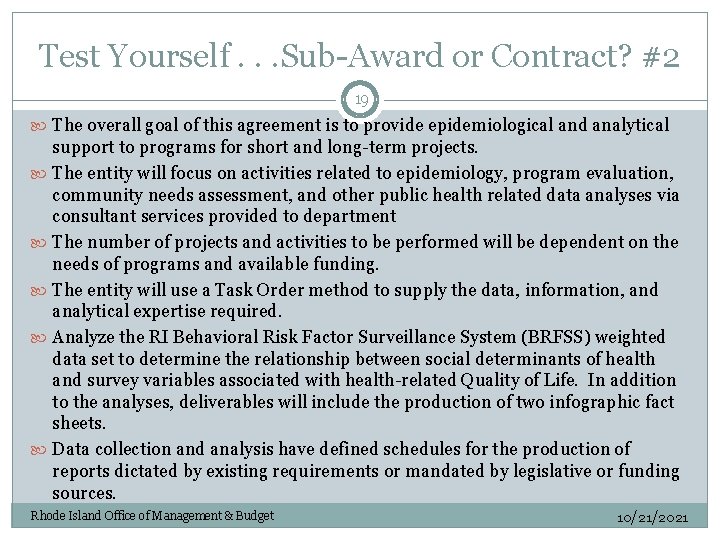 Test Yourself . . .Sub-Award or Contract? #2

19

The overall goal of this agreement is to provide epidemiological and analytical support to programs for short and long-term projects.

The entity will focus on activities related to epidemiology, program evaluation, community needs assessment, and other public health related data analyses via consultant services provided to department

The number of projects and activities to be performed will be dependent on the needs of programs and available funding.

The entity will use a Task Order method to supply the data, information, and analytical expertise required.

Analyze the RI Behavioral Risk Factor Surveillance System (BRFSS) weighted data set to determine the relationship between social determinants of health and survey variables associated with health-related Quality of Life. In addition to the analyses, deliverables will include the production of two infographic fact sheets.

Data collection and analysis have defined schedules for the production of reports dictated by existing requirements or mandated by legislative or funding sources.

Rhode Island Office of Management & Budget

10/21/2021